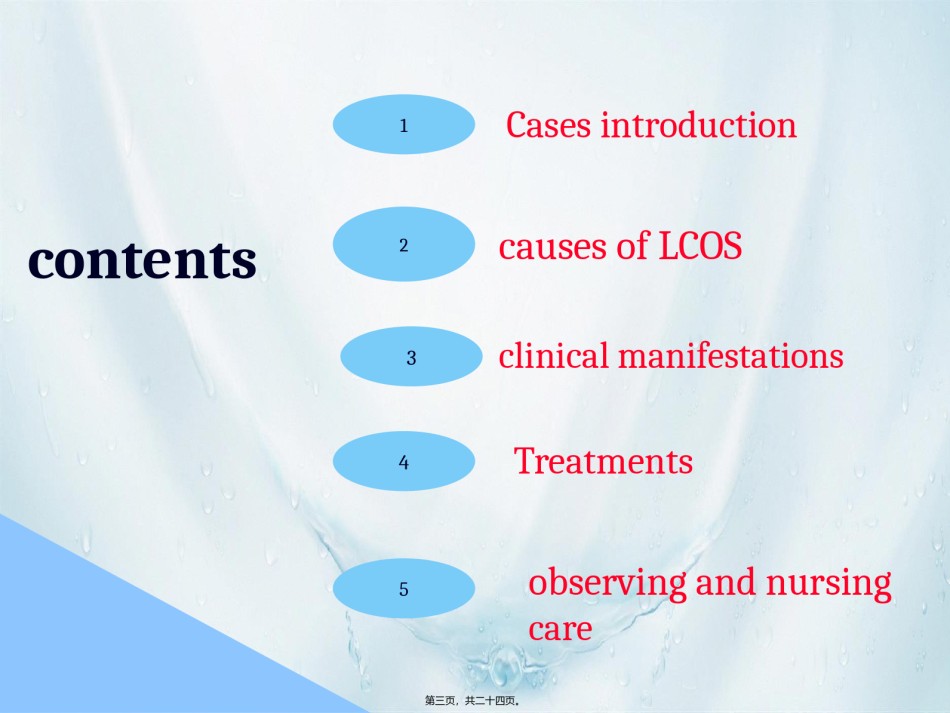 contents

1 Cases introduction

2 causes of LCOS

3 clinical manifestations

4 Treatments

5 observing and nursing care

第三页，共二十四页。